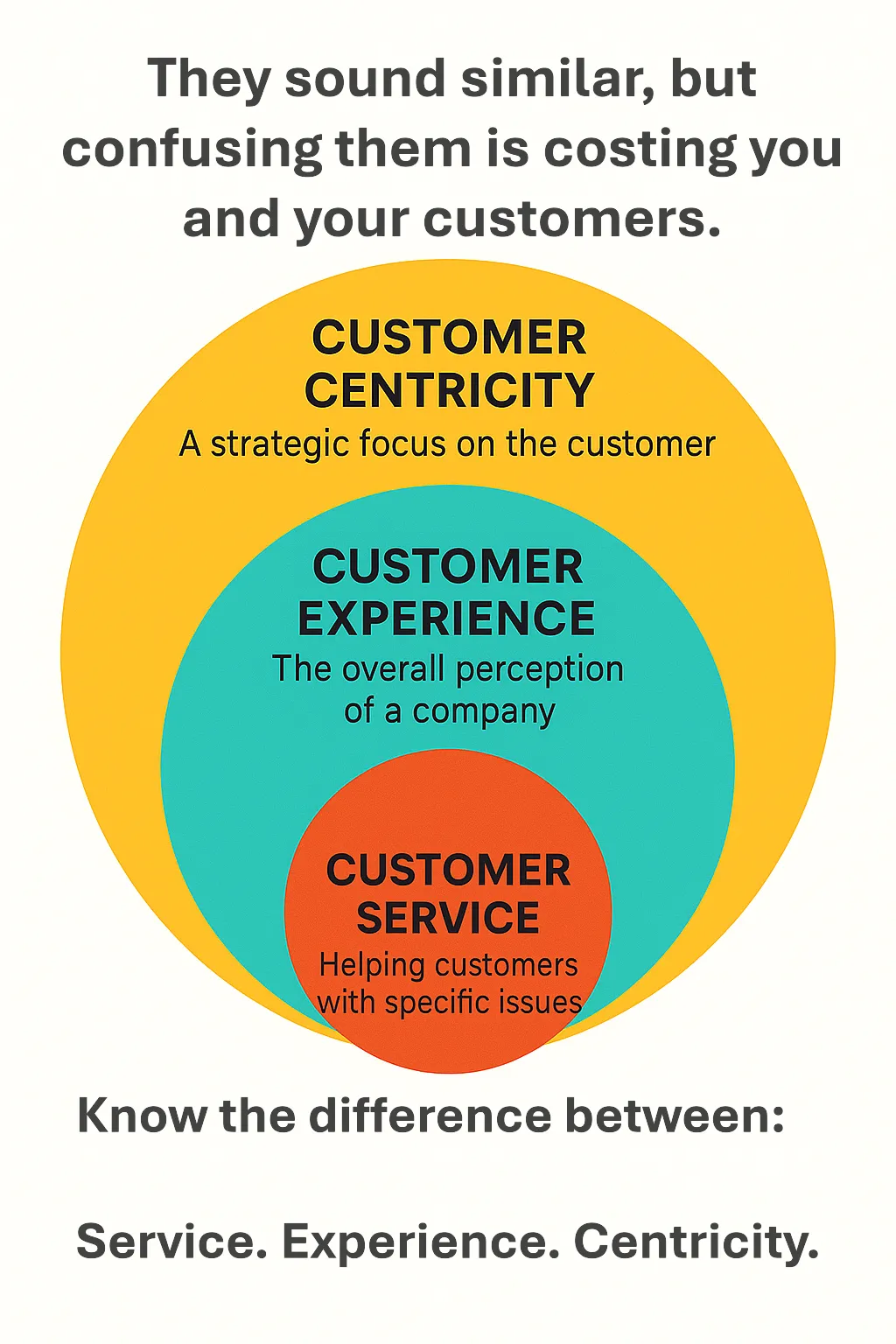 They sound similar, but confusing them is costing you and your customers.

CUSTOMER CENTRICITY
A strategic focus on the customer

CUSTOMER EXPERIENCE
The overall perception of a company

CUSTOMER SERVICE
Helping customers with specific issues

Know the difference between:

Service. Experience. Centricity.